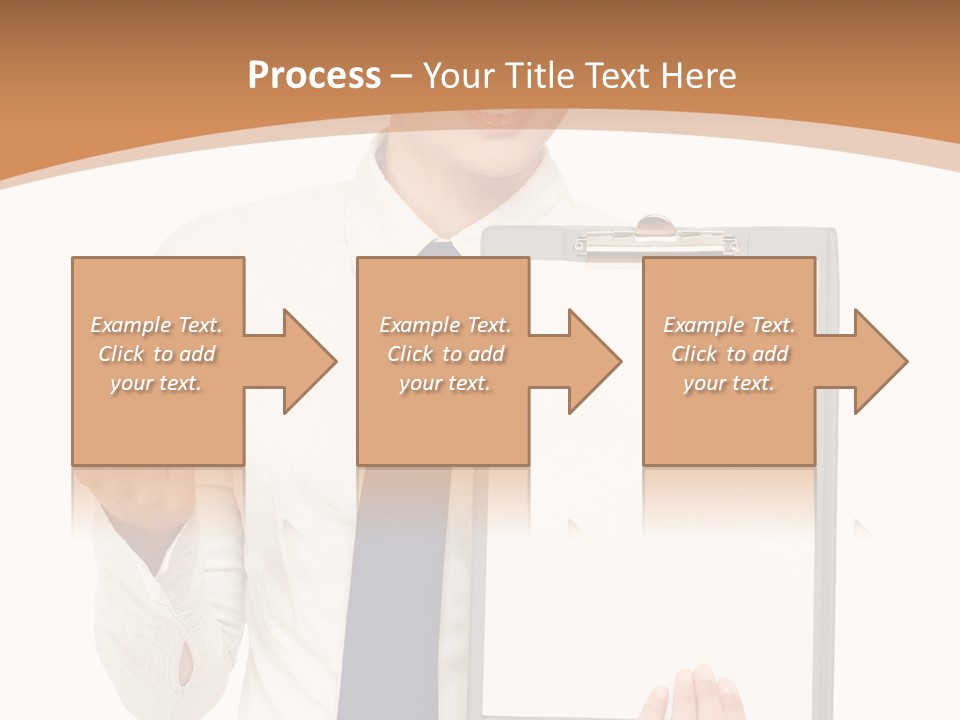 Process – Your Title Text Here

Example Text. Click to add your text.

Example Text. Click to add your text.

Example Text. Click to add your text.